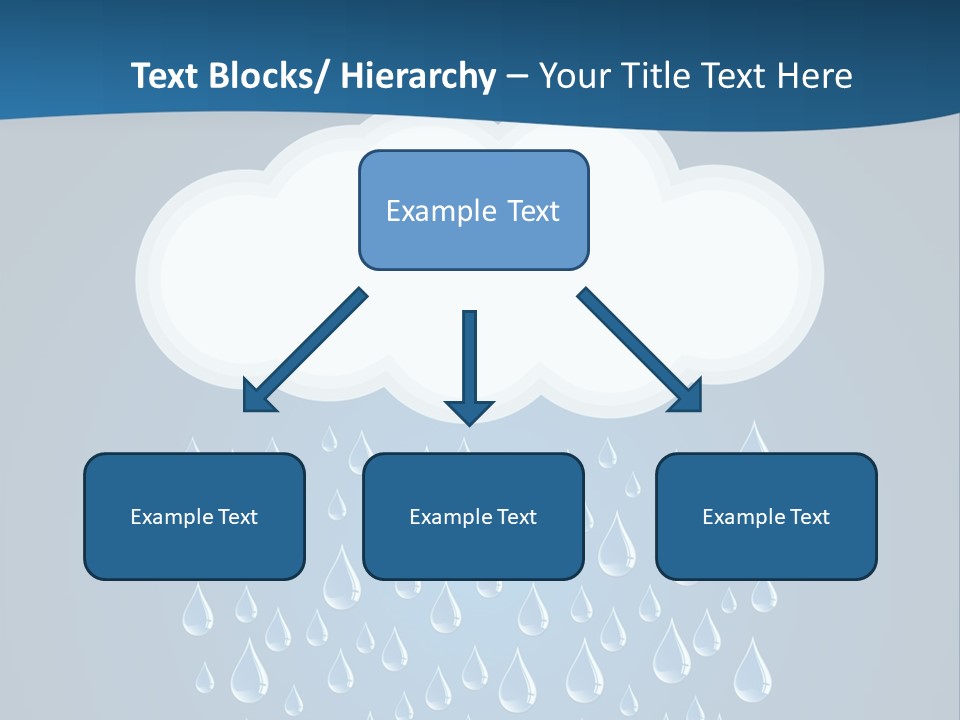 Text Blocks/ Hierarchy – Your Title Text Here

Example Text

Example Text

Example Text

Example Text